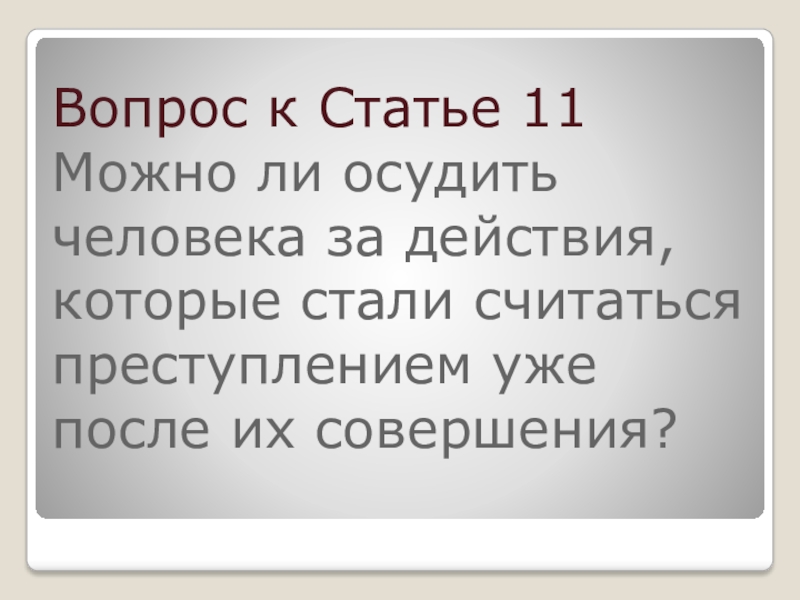 Вопрос к Статье 11
Можно ли осудить человека за действия, которые стали считаться преступлением уже после их совершения?